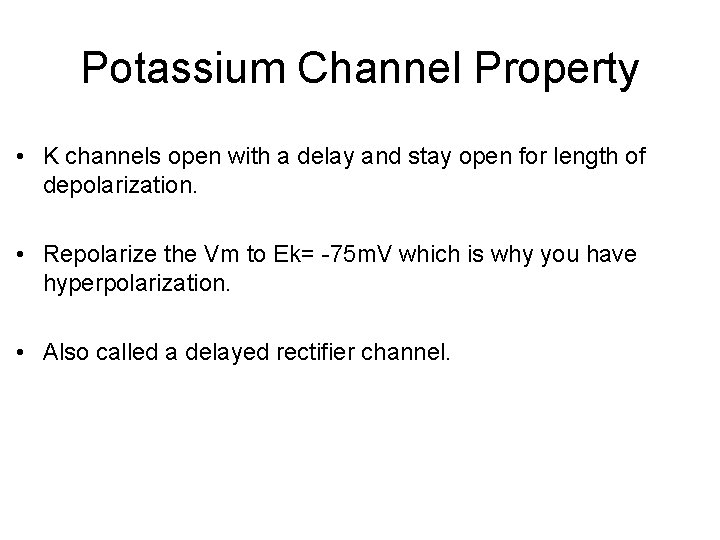 Potassium Channel Property

• K channels open with a delay and stay open for length of depolarization.

• Repolarize the Vm to Ek= -75mV which is why you have hyperpolarization.

• Also called a delayed rectifier channel.